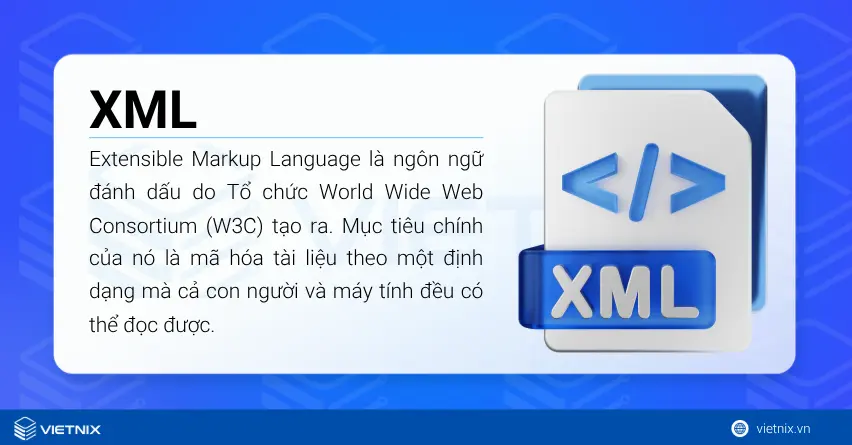 XML

Extensible Markup Language là ngôn ngữ đánh dấu do Tổ chức World Wide Web Consortium (W3C) tạo ra. Mục tiêu chính của nó là mã hóa tài liệu theo một định dạng mà cả con người và máy tính đều có thể đọc được.

</>

XML

VIETNIX

vietnix.vn